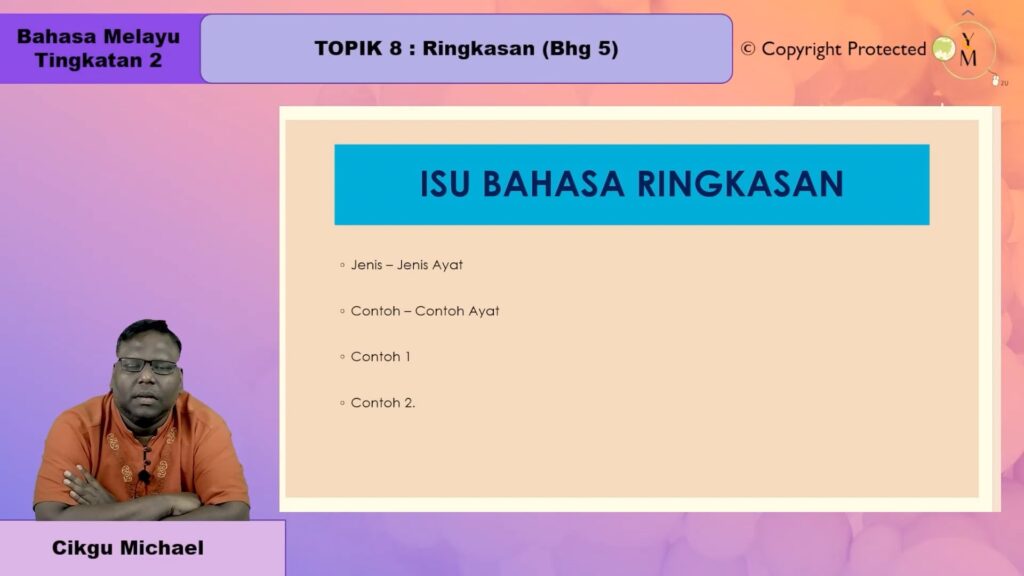 Bahasa Melayu Tingkatan 2

TOPIK 8 : Ringkasan (Bhg 5)

© Copyright Protected

YM

ISU BAHASA RINGKASAN

◦ Jenis – Jenis Ayat

◦ Contoh – Contoh Ayat

◦ Contoh 1

◦ Contoh 2.

Cikgu Michael